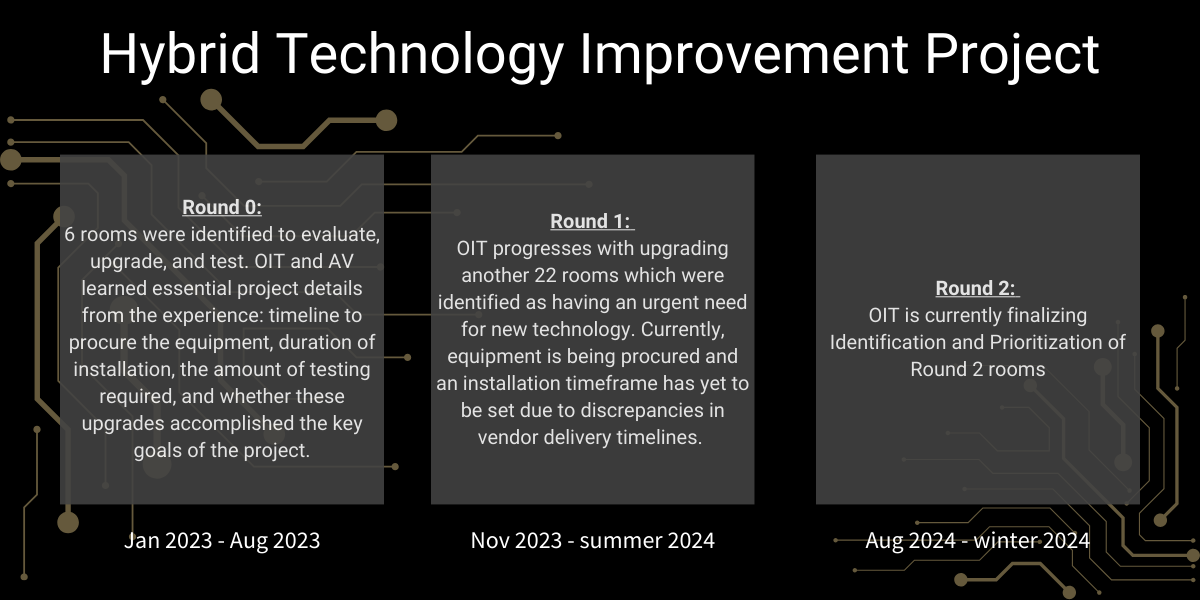 Hybrid Technology Improvement Project

Round 0:
6 rooms were identified to evaluate, upgrade, and test. OIT and AV learned essential project details from the experience: timeline to procure the equipment, duration of installation, the amount of testing required, and whether these upgrades accomplished the key goals of the project.

Jan 2023 - Aug 2023

Round 1:
OIT progresses with upgrading another 22 rooms which were identified as having an urgent need for new technology. Currently, equipment is being procured and an installation timeframe has yet to be set due to discrepancies in vendor delivery timelines.

Nov 2023 - summer 2024

Round 2:
OIT is currently finalizing Identification and Prioritization of Round 2 rooms

Aug 2024 - winter 2024